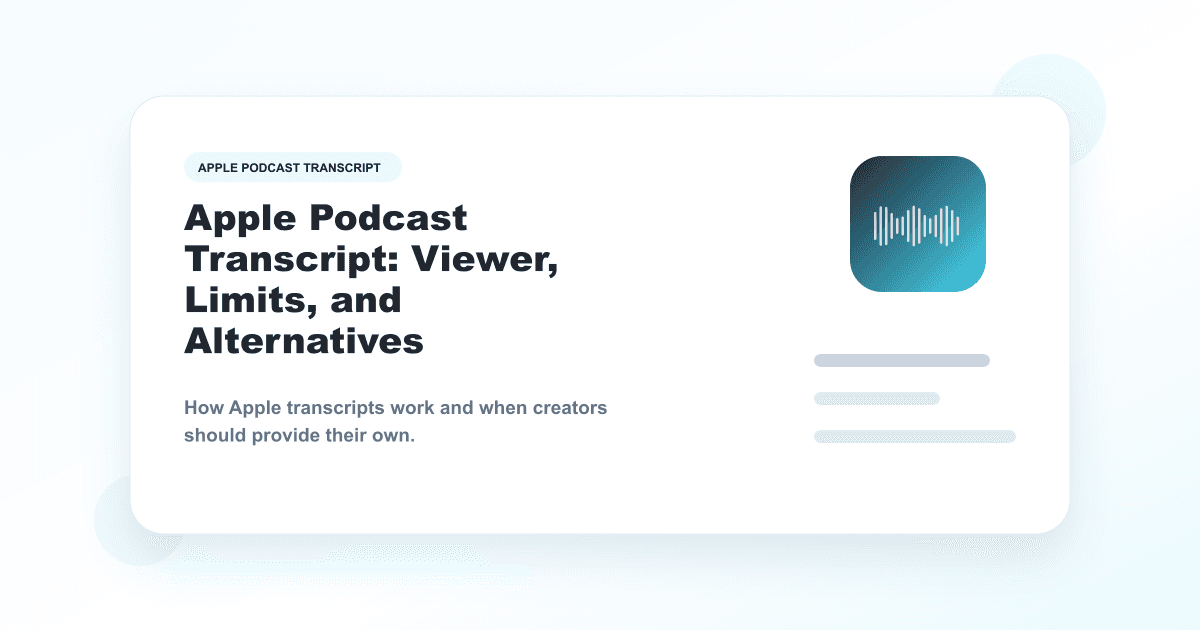 APPLE PODCAST TRANSCRIPT

Apple Podcast Transcript: Viewer, Limits, and Alternatives

How Apple transcripts work and when creators should provide their own.